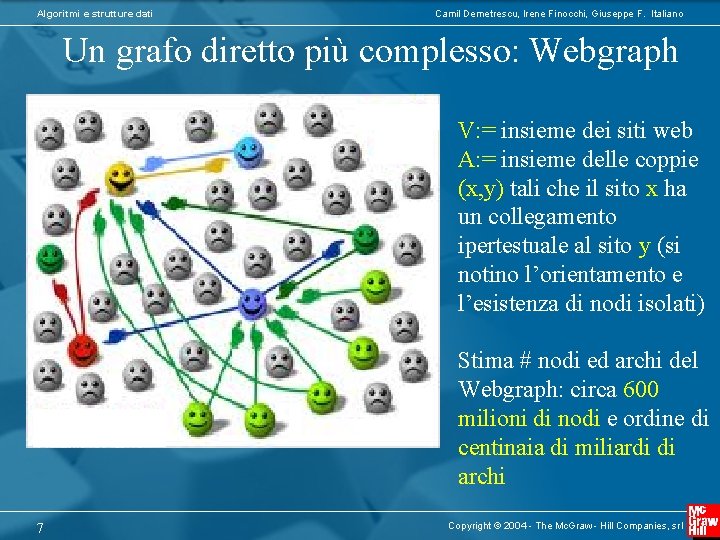 Algoritmi e strutture dati

Camil Demetrescu, Irene Finocchi, Giuseppe F. Italiano

Un grafo diretto più complesso: Webgraph

V:= insieme dei siti web
A:= insieme delle coppie (x,y) tali che il sito x ha un collegamento ipertestuale al sito y (si notino l'orientamento e l'esistenza di nodi isolati)

Stima # nodi ed archi del Webgraph: circa 600 milioni di nodi e ordine di centinaia di miliardi di archi

7

Copyright © 2004 - The McGraw - Hill Companies, srl

Mc Graw Hill